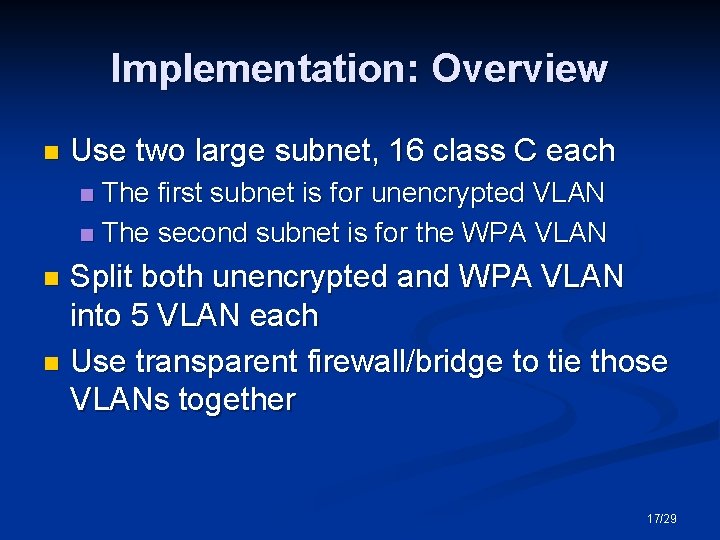 Implementation: Overview

Use two large subnet, 16 class C each

The first subnet is for unencrypted VLAN

The second subnet is for the WPA VLAN

Split both unencrypted and WPA VLAN into 5 VLAN each

Use transparent firewall/bridge to tie those VLANs together

17/29